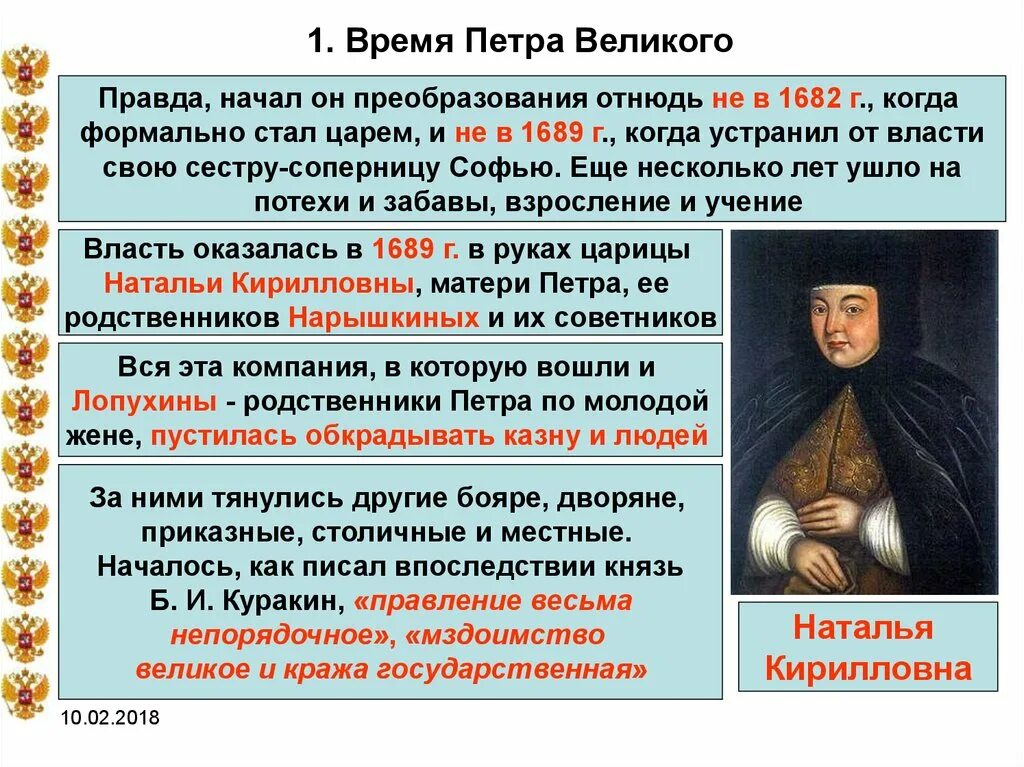 1. Время Петра Великого

Правда, начал он преобразования отнюдь не в 1682 г., когда формально стал царем, и не в 1689 г., когда устранил от власти свою сестру-соперницу Софью. Еще несколько лет ушло на потехи и забавы, взросление и учение

Власть оказалась в 1689 г. в руках царицы Натальи Кирилловны, матери Петра, ее родственников Нарышкиных и их советников

Вся эта компания, в которую вошли и Лопухины - родственники Петра по молодой жене, пустилась обкрадывать казну и людей

За ними тянулись другие бояре, дворяне, приказные, столичные и местные. Началось, как писал впоследствии князь Б. И. Куракин, «правление весьма непорядочное», «мздоимство великое и кража государственная»

Наталья Кирилловна

10.02.2018